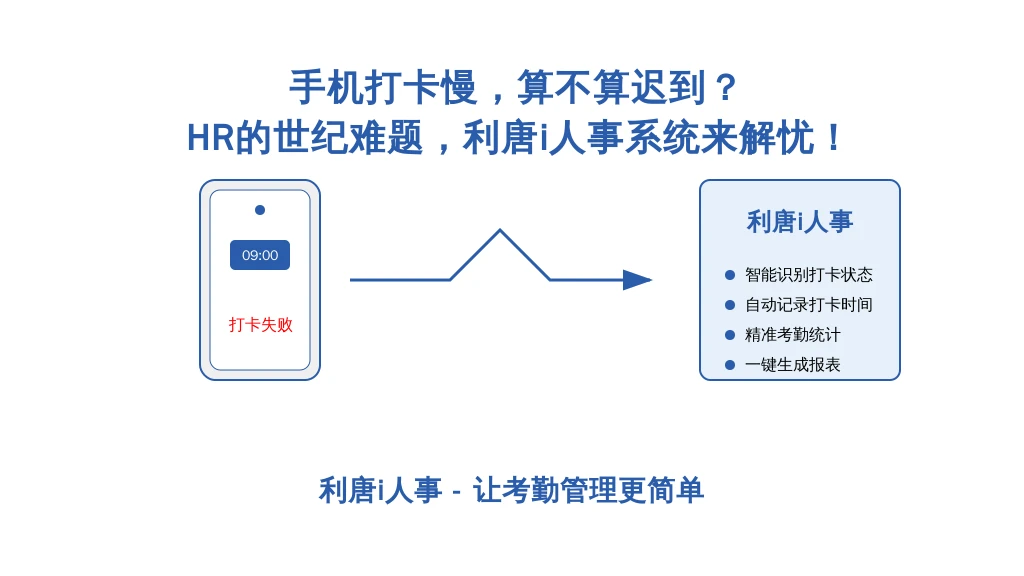 手机打卡慢，算不算迟到？
HR的世纪难题，利唐i人事系统来解忧！

09:00

打卡失败

利唐i人事

智能识别打卡状态
自动记录打卡时间
精准考勤统计
一键生成报表

利唐i人事 - 让考勤管理更简单